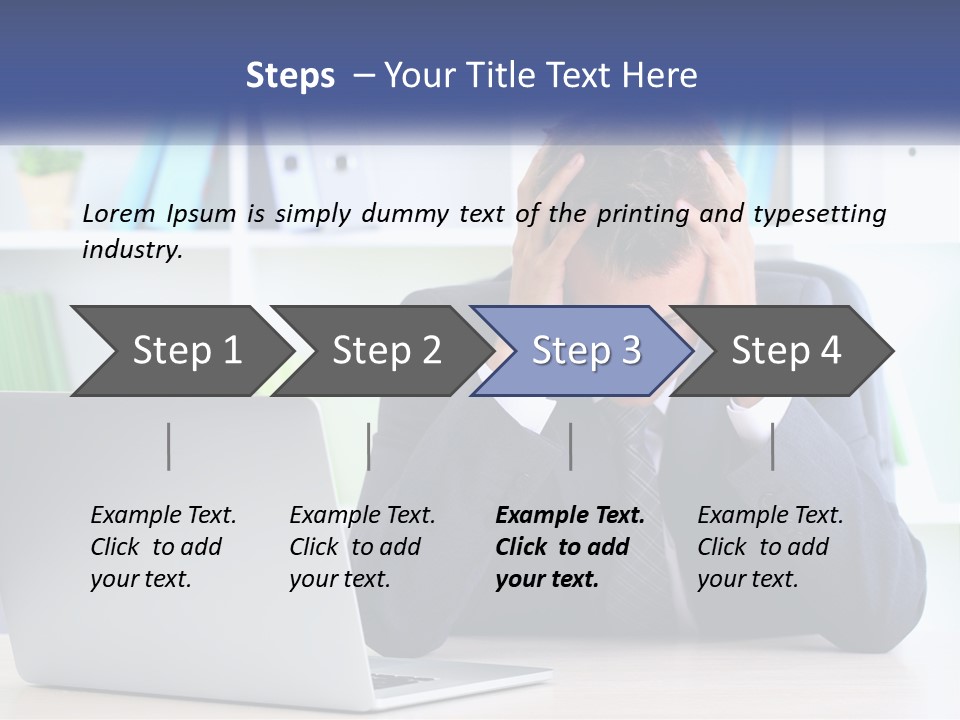 Steps – Your Title Text Here

Lorem Ipsum is simply dummy text of the printing and typesetting industry.

Step 1

Step 2

Step 3

Step 4

Example Text. Click to add your text.

Example Text. Click to add your text.

Example Text. Click to add your text.

Example Text. Click to add your text.